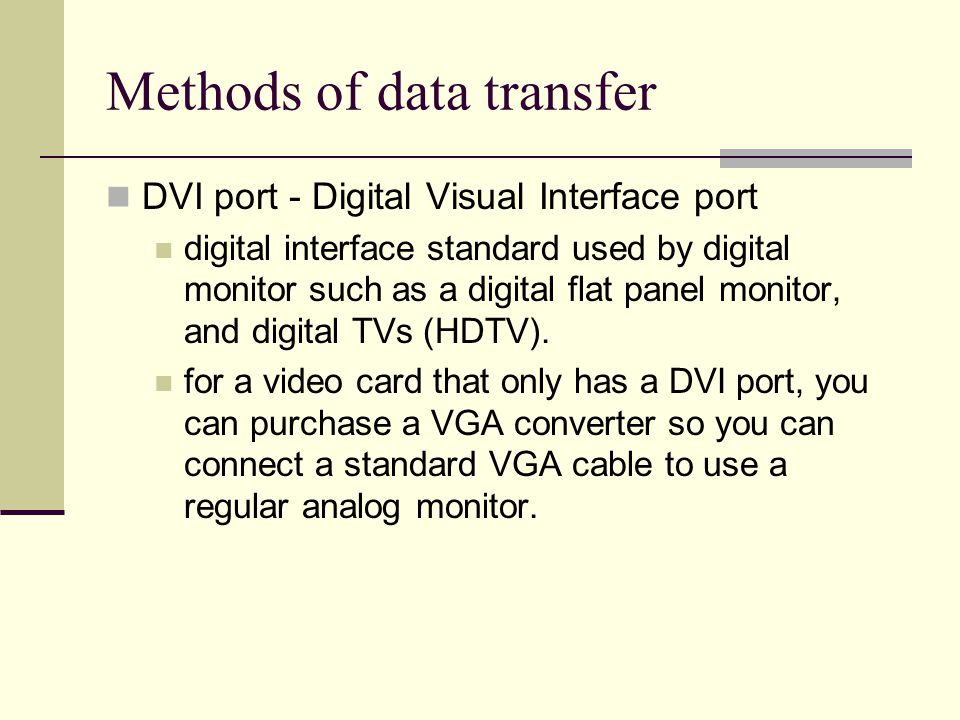 Methods of data transfer

DVI port - Digital Visual Interface port

digital interface standard used by digital monitor such as a digital flat panel monitor, and digital TVs (HDTV).

for a video card that only has a DVI port, you can purchase a VGA converter so you can connect a standard VGA cable to use a regular analog monitor.